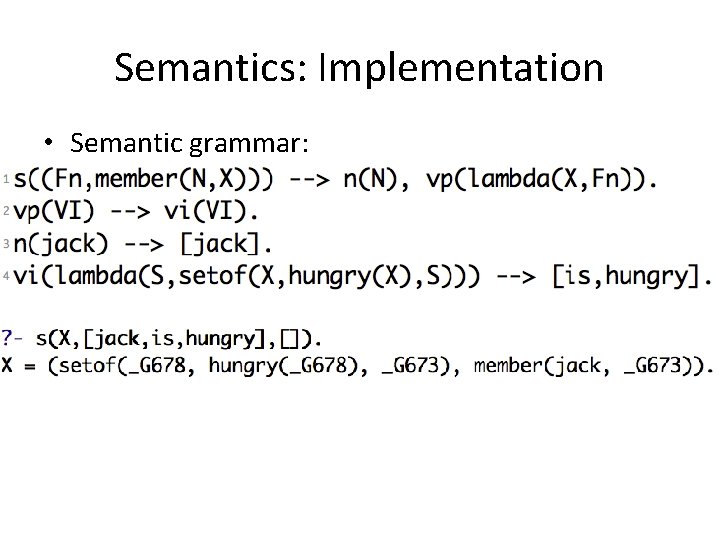 Semantics: Implementation

• Semantic grammar:

1 s((Fn,member(N,X))) --> n(N), vp(lambda(X,Fn)).
2 vp(VI) --> vi(VI).
3 n(jack) --> [jack].
4 vi(lambda(S,setof(X,hungry(X),S))) --> [is,hungry].

?- s(X,[jack,is,hungry],[]).
X = (setof(_G678, hungry(_G678), _G673), member(jack, _G673)).